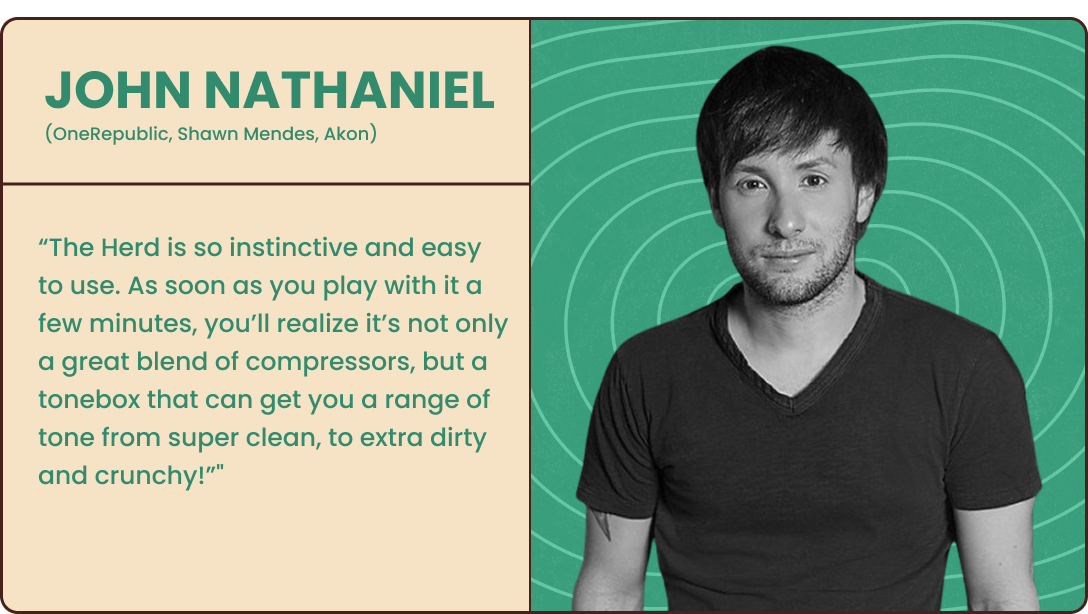 JOHN NATHANIEL
(OneRepublic, Shawn Mendes, Akon)

“The Herd is so instinctive and easy to use. As soon as you play with it a few minutes, you’ll realize it’s not only a great blend of compressors, but a tonebox that can get you a range of tone from super clean, to extra dirty and crunchy!”"